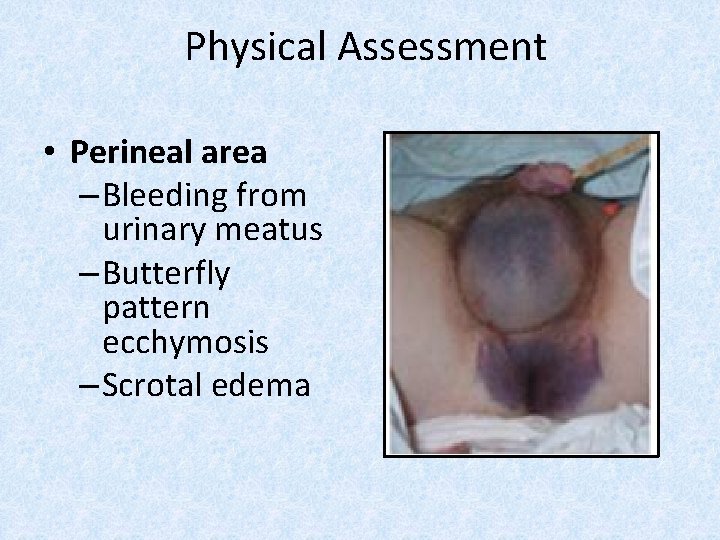 Physical Assessment

• **Perineal area**
 – Bleeding from urinary meatus
 – Butterfly pattern ecchymosis
 – Scrotal edema